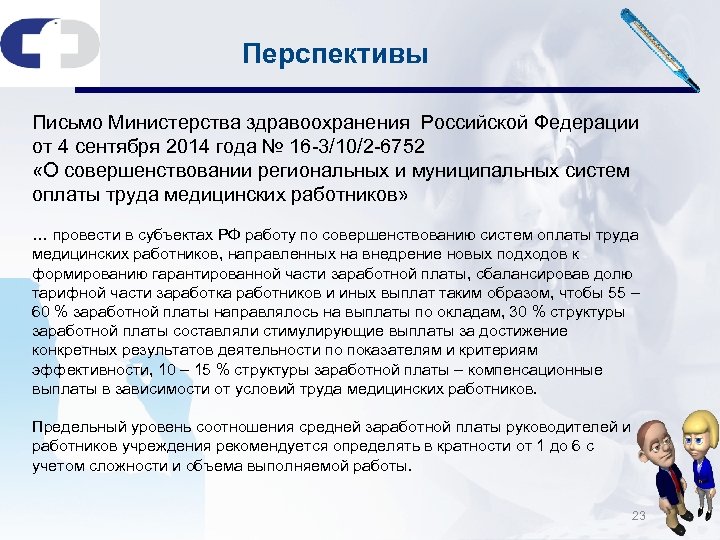 Перспективы

Письмо Министерства здравоохранения Российской Федерации от 4 сентября 2014 года № 16-3/10/2-6752 «О совершенствовании региональных и муниципальных систем оплаты труда медицинских работников»

… провести в субъектах РФ работу по совершенствованию систем оплаты труда медицинских работников, направленных на внедрение новых подходов к формированию гарантированной части заработной платы, сбалансировав долю тарифной части заработка работников и иных выплат таким образом, чтобы 55 – 60 % заработной платы направлялось на выплаты по окладам, 30 % структуры заработной платы составляли стимулирующие выплаты за достижение конкретных результатов деятельности по показателям и критериям эффективности, 10 – 15 % структуры заработной платы – компенсационные выплаты в зависимости от условий труда медицинских работников.

Предельный уровень соотношения средней заработной платы руководителей и работников учреждения рекомендуется определять в кратности от 1 до 6 с учетом сложности и объема выполняемой работы.

23